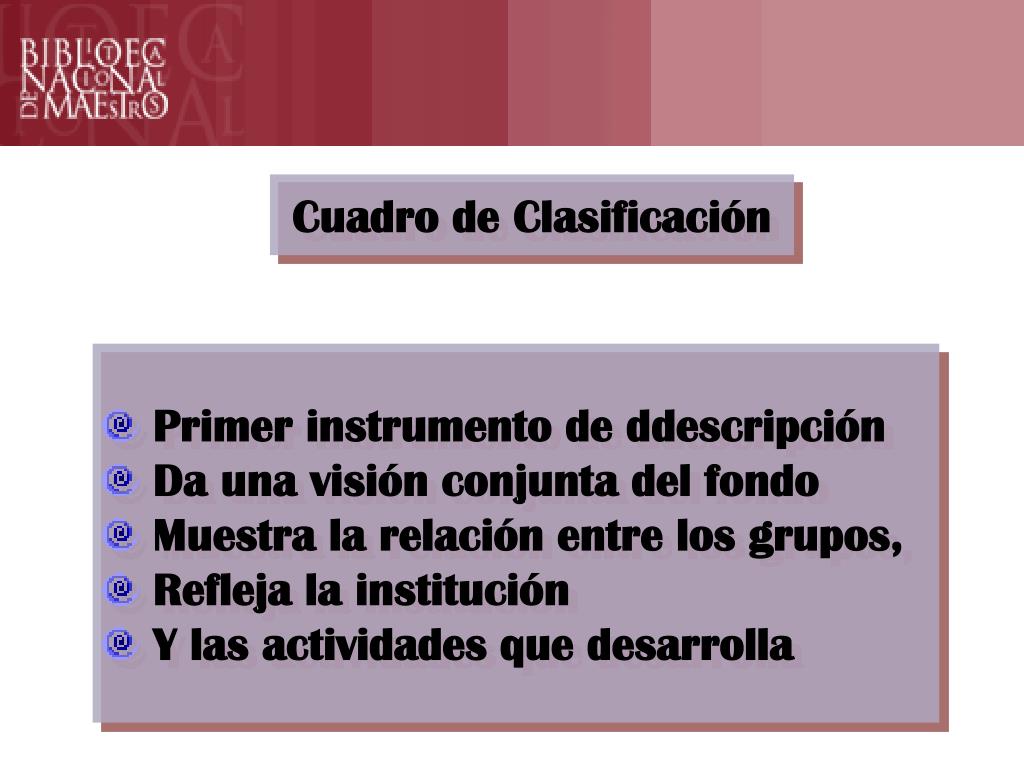 BIBLIOTECA NACIONAL DE MAESTROS

Cuadro de Clasificación

Primer instrumento de ddescripción
Da una visión conjunta del fondo
Muestra la relación entre los grupos,
Refleja la institución
Y las actividades que desarrolla